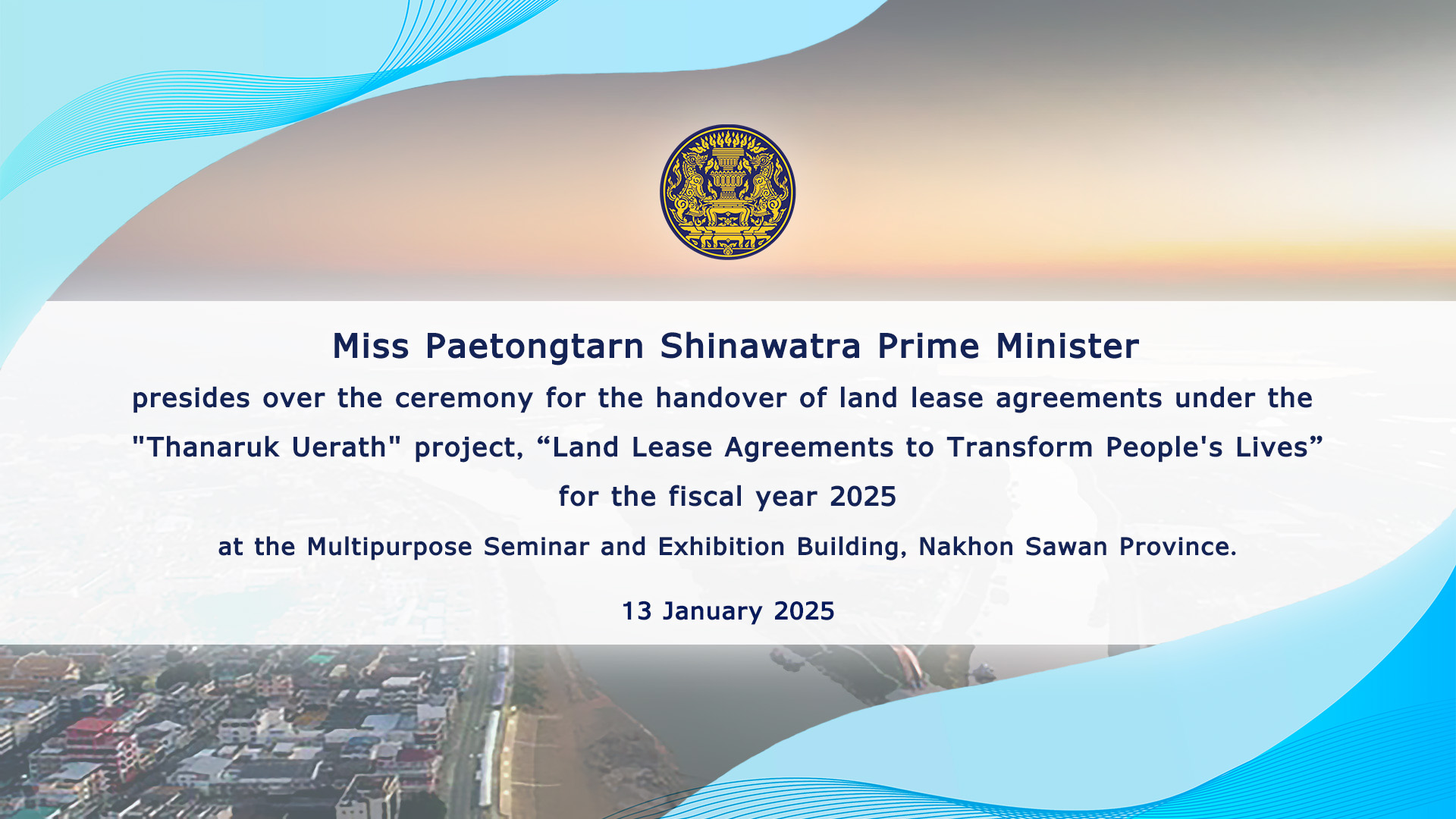 Miss Paetongtarn Shinawatra Prime Minister

presides over the ceremony for the handover of land lease agreements under the "Thanaruk Uerath" project, “Land Lease Agreements to Transform People's Lives” for the fiscal year 2025

at the Multipurpose Seminar and Exhibition Building, Nakhon Sawan Province.

13 January 2025